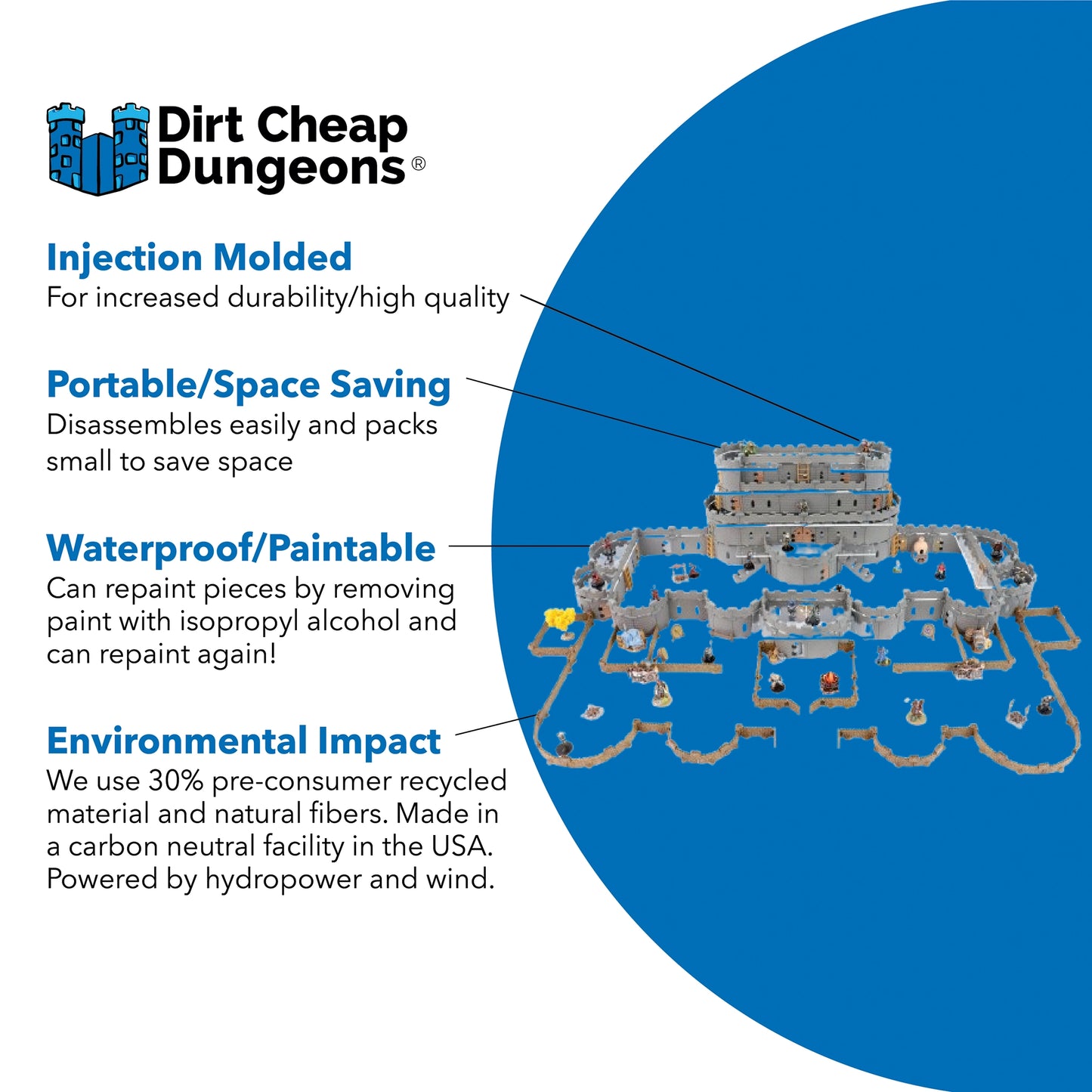 Dirt Cheap Dungeons®

Injection Molded
For increased durability/high quality

Portable/Space Saving
Disassembles easily and packs small to save space

Waterproof/Paintable
Can repaint pieces by removing paint with isopropyl alcohol and can repaint again!

Environmental Impact
We use 30% pre-consumer recycled material and natural fibers. Made in a carbon neutral facility in the USA. Powered by hydropower and wind.